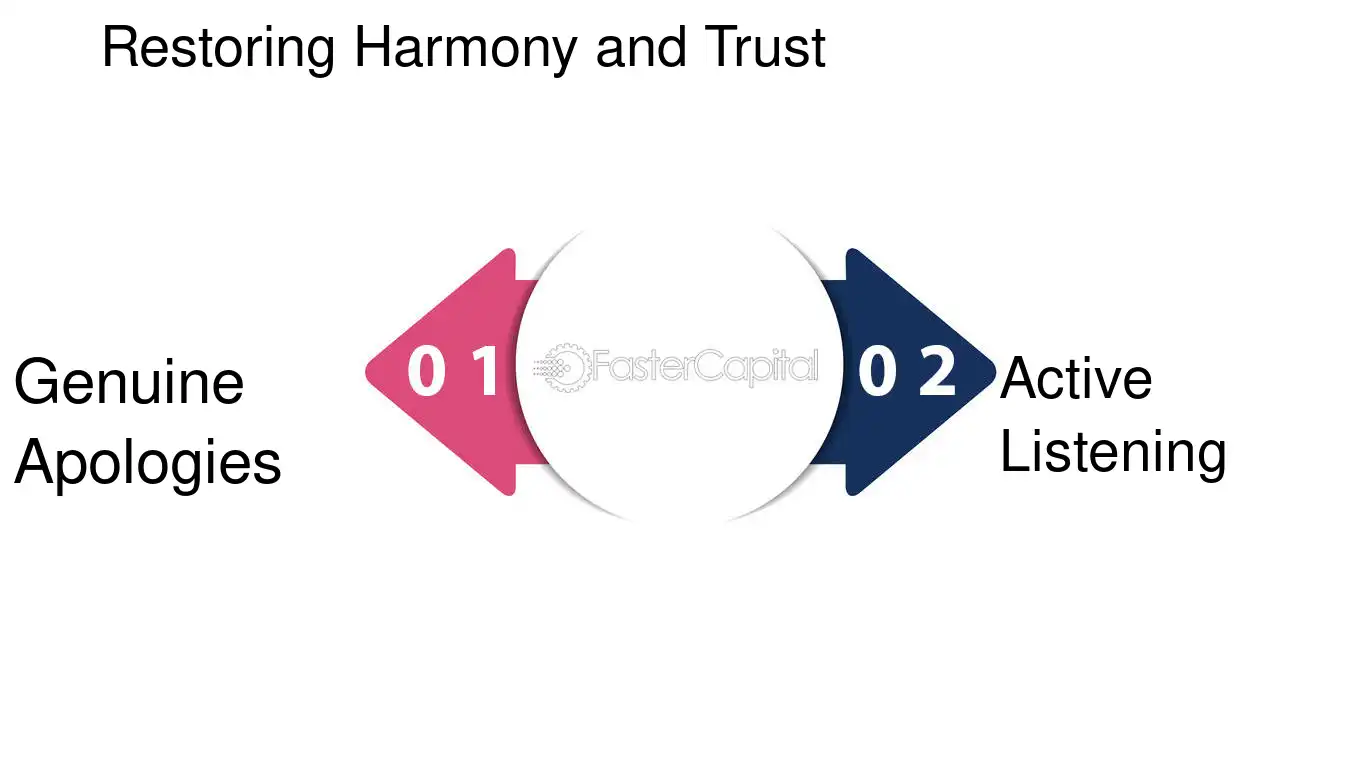 Restoring Harmony and Trust

Genuine Apologies

0 1

FasterCapital

0 2

Active Listening